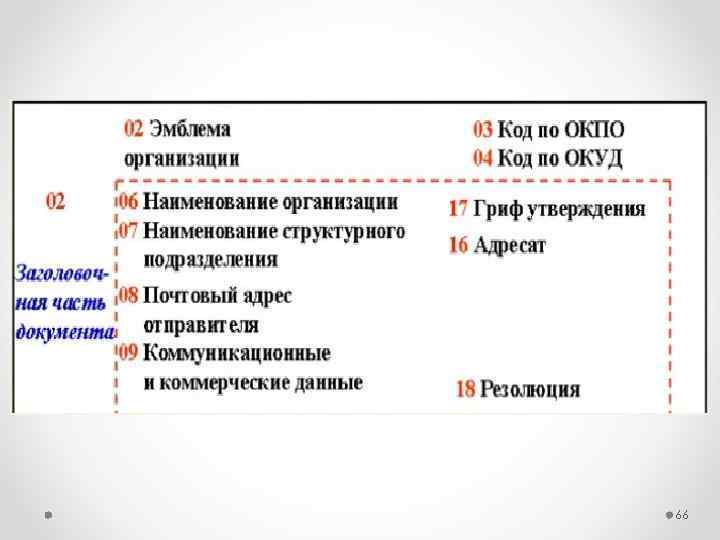 02 Эмблема организации

03 Код по ОКПО
04 Код по ОКУД

02

Заголовочная часть документа

06 Наименование организации
07 Наименование структурного подразделения
08 Почтовый адрес отправителя
09 Коммуникационные и коммерческие данные

17 Гриф утверждения
16 Адресат

18 Резолюция

66